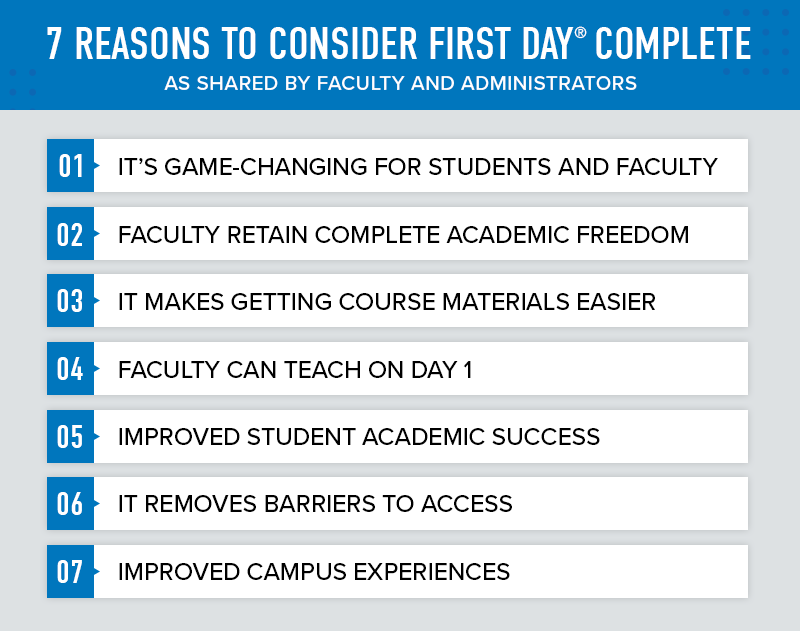 7 REASONS TO CONSIDER FIRST DAY® COMPLETE
AS SHARED BY FACULTY AND ADMINISTRATORS

01 IT'S GAME-CHANGING FOR STUDENTS AND FACULTY

02 FACULTY RETAIN COMPLETE ACADEMIC FREEDOM

03 IT MAKES GETTING COURSE MATERIALS EASIER

04 FACULTY CAN TEACH ON DAY 1

05 IMPROVED STUDENT ACADEMIC SUCCESS

06 IT REMOVES BARRIERS TO ACCESS

07 IMPROVED CAMPUS EXPERIENCES